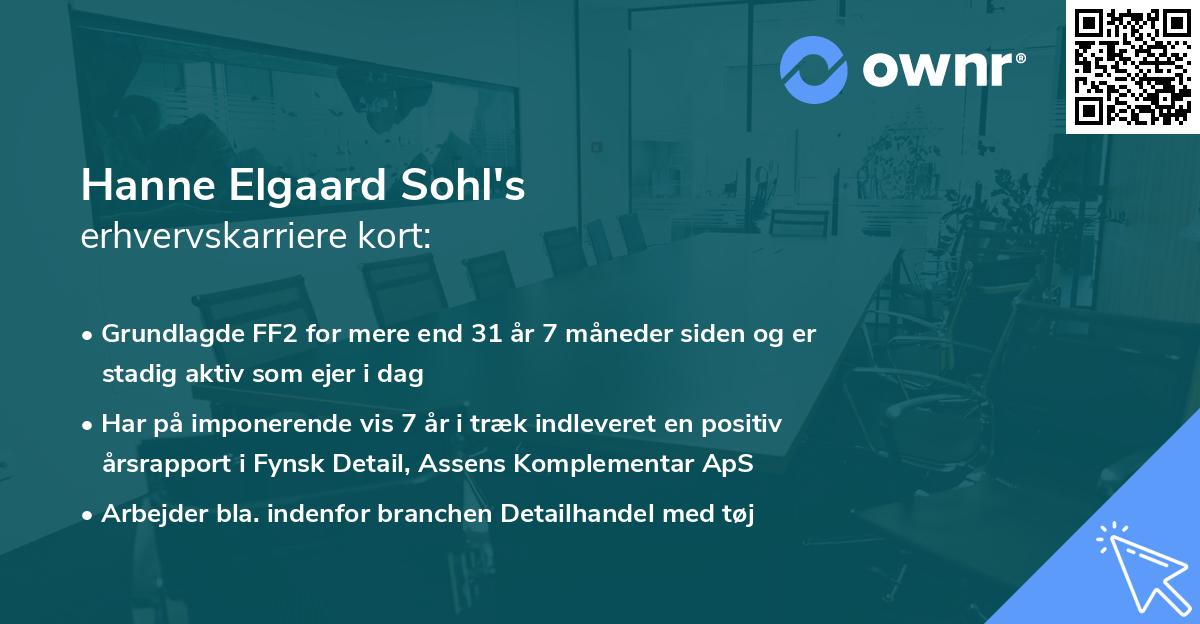 ownr®

Hanne Elgaard Sohl's
erhvervskarriere kort:

• Grundlagde FF2 for mere end 31 år 7 måneder siden og er stadig aktiv som ejer i dag
• Har på imponerende vis 7 år i træk indleveret en positiv årsrapport i Fynsk Detail, Assens Komplementar ApS
• Arbejder bla. indenfor branchen Detailhandel med tøj